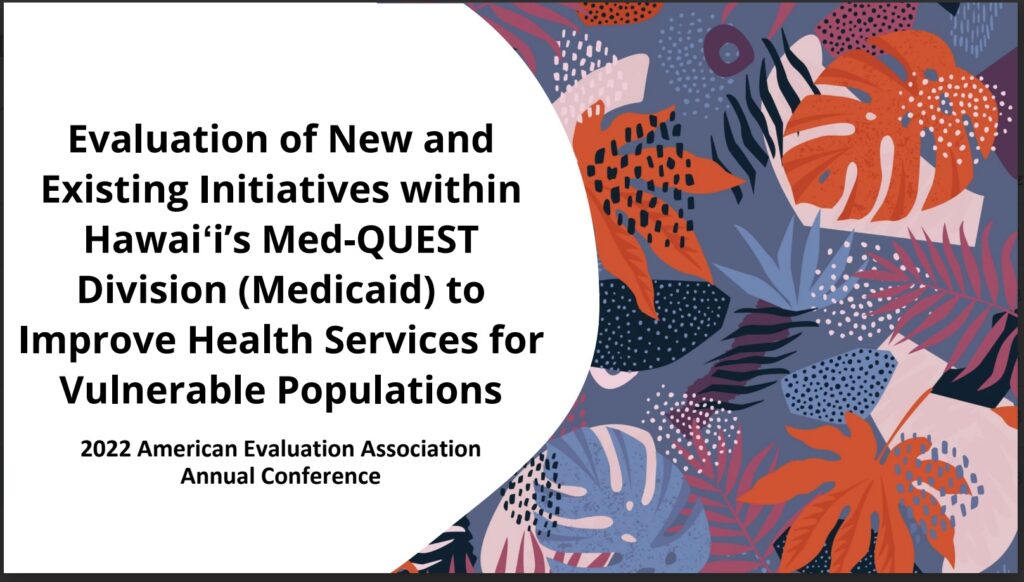 Evaluation of New and Existing Initiatives within Hawai‘i’s Med-QUEST Division (Medicaid) to Improve Health Services for Vulnerable Populations

2022 American Evaluation Association Annual Conference